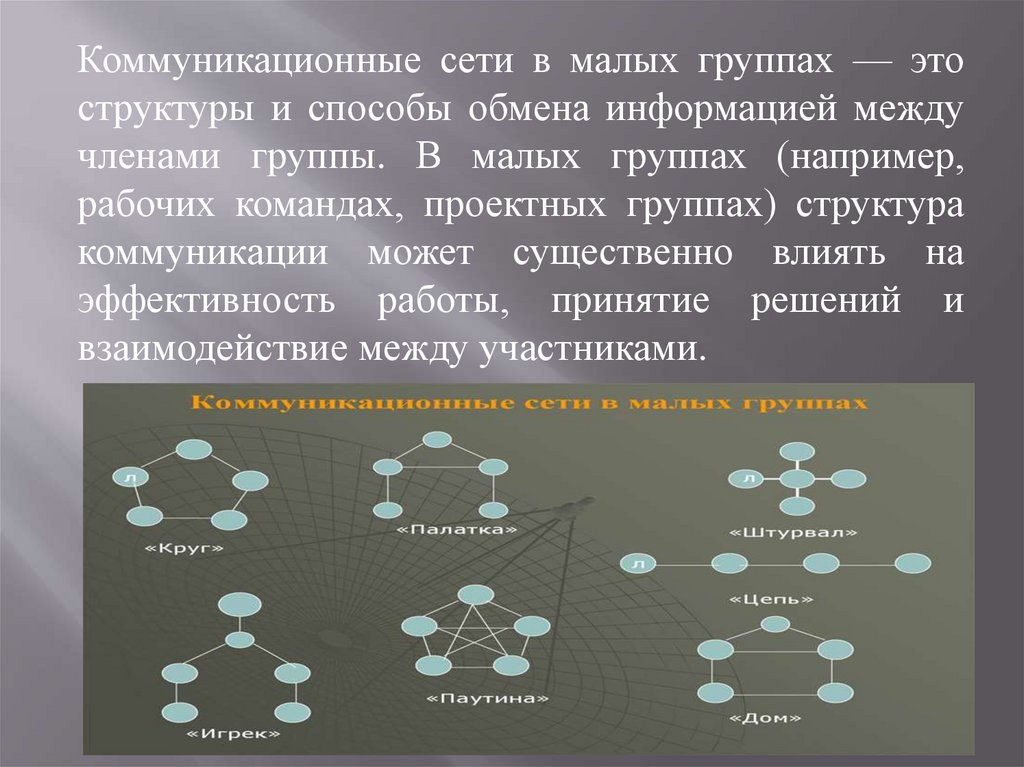 Коммуникационные сети в малых группах — это структуры и способы обмена информацией между членами группы. В малых группах (например, рабочих командах, проектных группах) структура коммуникации может существенно влиять на эффективность работы, принятие решений и взаимодействие между участниками.

Коммуникационные сети в малых группах

Л

«Круг»

«Палатка»

Л

«Штурвал»

Л

«Цепь»

«Игрек»

«Паутина»

«Дом»